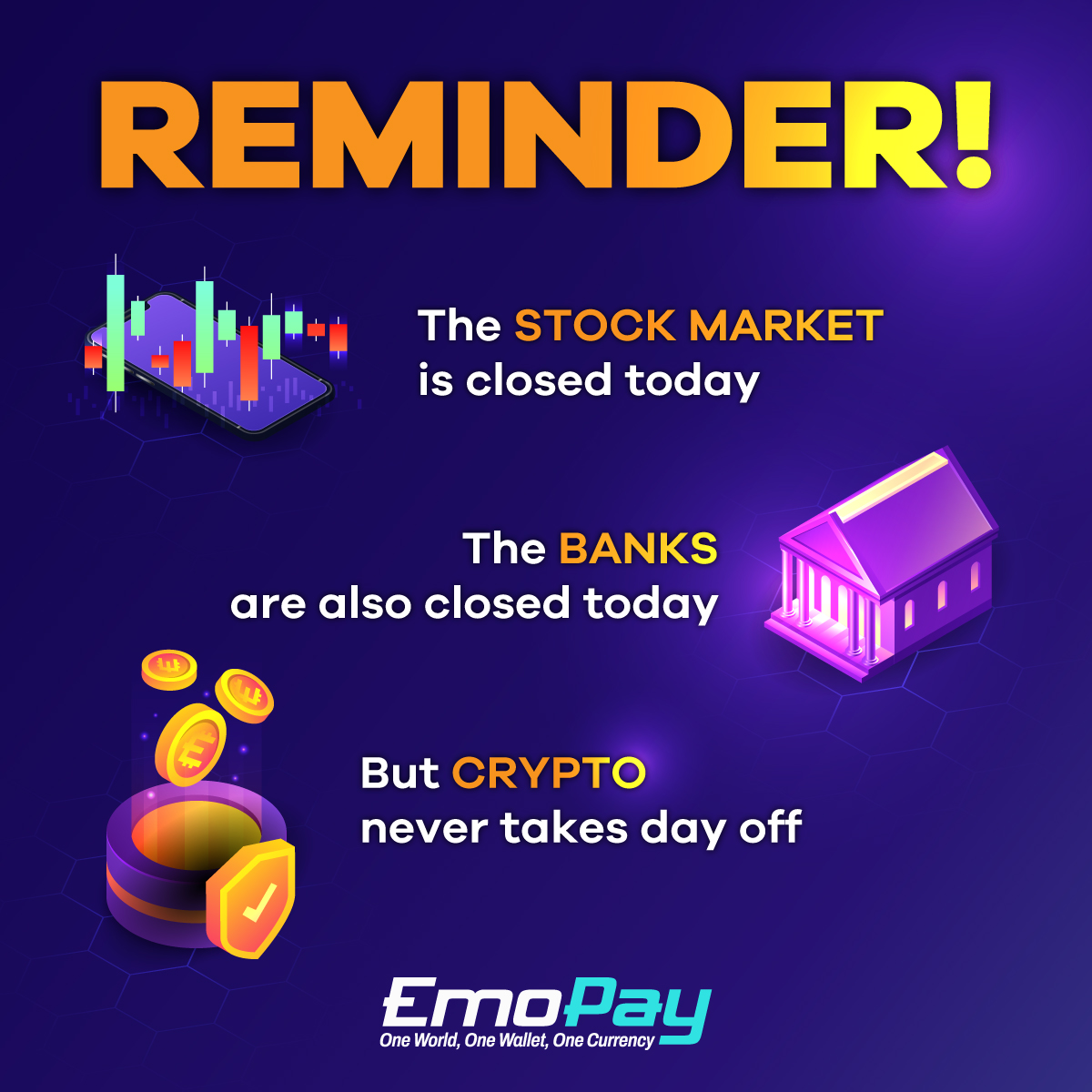 REMINDER!

The STOCK MARKET is closed today

The BANKS are also closed today

But CRYPTO never takes day off

EmoPay
One World, One Wallet, One Currency